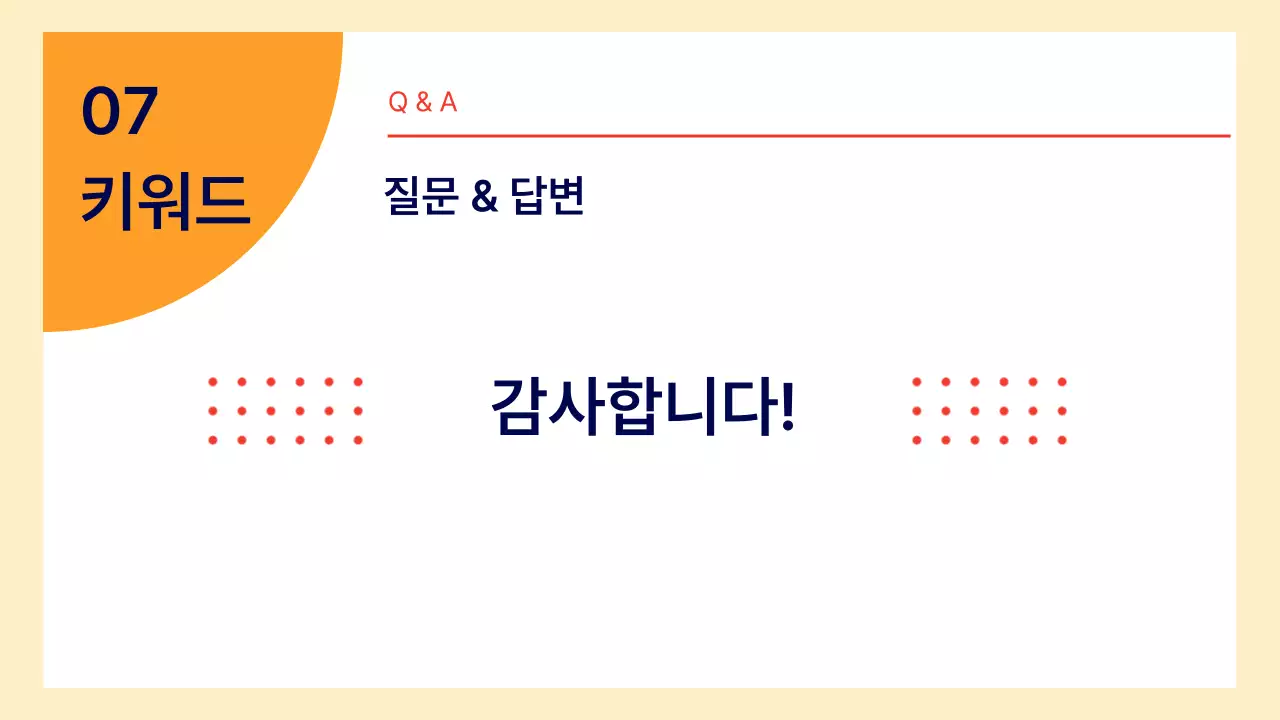 07
키워드

Q & A

질문 & 답변

감사합니다!